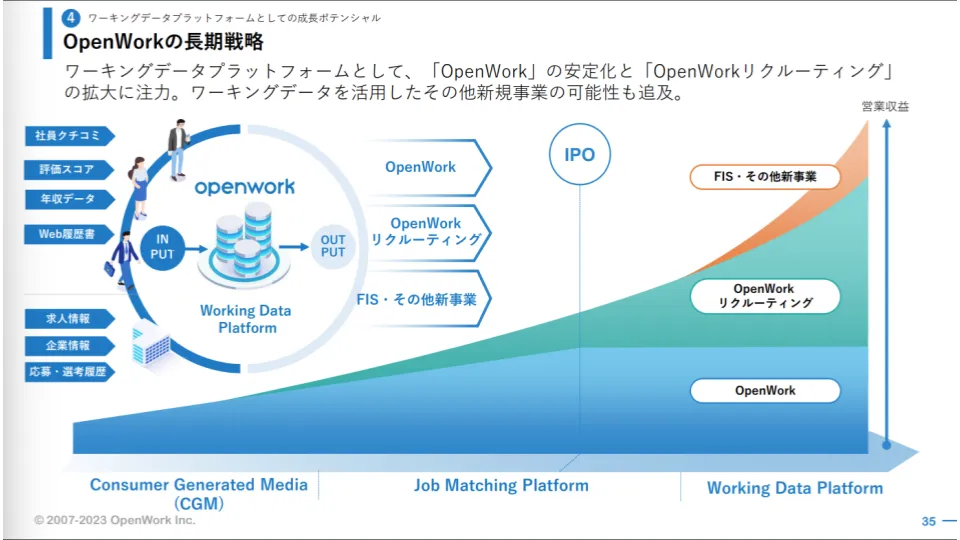 4 ワーキングデータプラットフォームとしての成長ポテンシャル

OpenWorkの長期戦略

ワーキングデータプラットフォームとして、「OpenWork」の安定化と「OpenWorkリクルーティング」の拡大に注力。ワーキングデータを活用したその他新規事業の可能性も追及。

社員クチコミ
評価スコア
年収データ
Web履歴書
求人情報
企業情報
応募・選考履歴

openwork
IN PUT
OUT PUT
Working Data Platform

OpenWork
OpenWork リクルーティング
FIS・その他新事業

IPO

営業収益

FIS・その他新事業
OpenWork リクルーティング
OpenWork

Consumer Generated Media (CGM)
Job Matching Platform
Working Data Platform

© 2007-2023 OpenWork Inc.
35